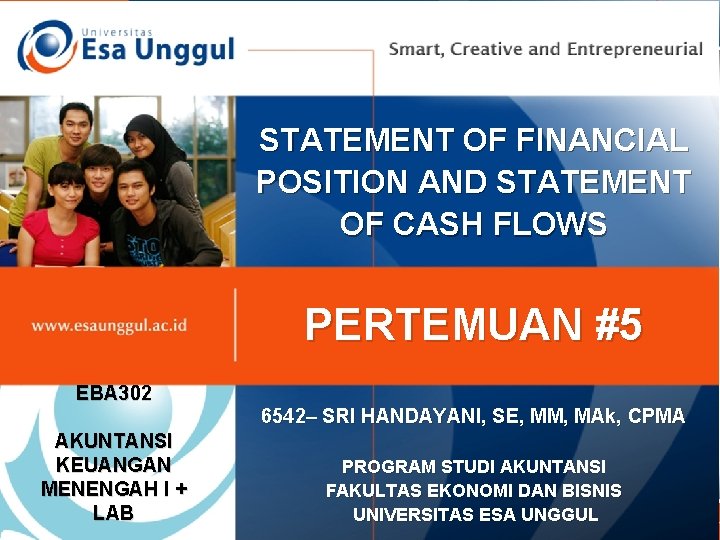 Universitas
Esa Unggul

Smart, Creative and Entrepreneurial

STATEMENT OF FINANCIAL POSITION AND STATEMENT OF CASH FLOWS

www.esaunggul.ac.id

PERTEMUAN #5

EBA302

AKUNTANSI KEUANGAN MENENGAH I + LAB

6542– SRI HANDAYANI, SE, MM, MAk, CPMA

PROGRAM STUDI AKUNTANSI
FAKULTAS EKONOMI DAN BISNIS
UNIVERSITAS ESA UNGGUL